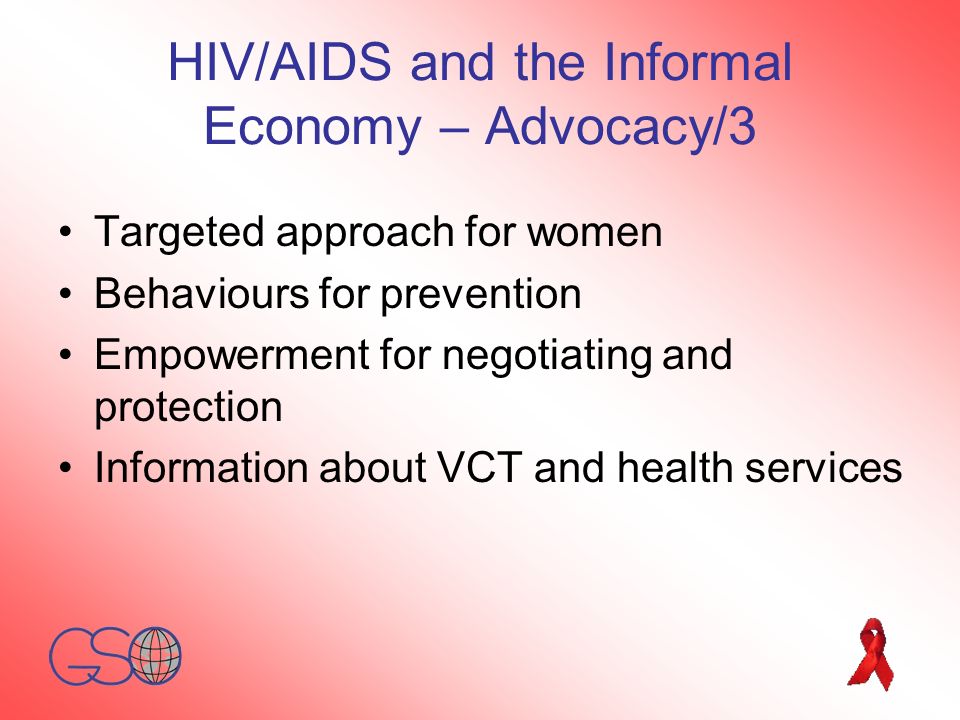 HIV/AIDS and the Informal Economy – Advocacy/3

• Targeted approach for women
• Behaviours for prevention
• Empowerment for negotiating and protection
• Information about VCT and health services

GSO